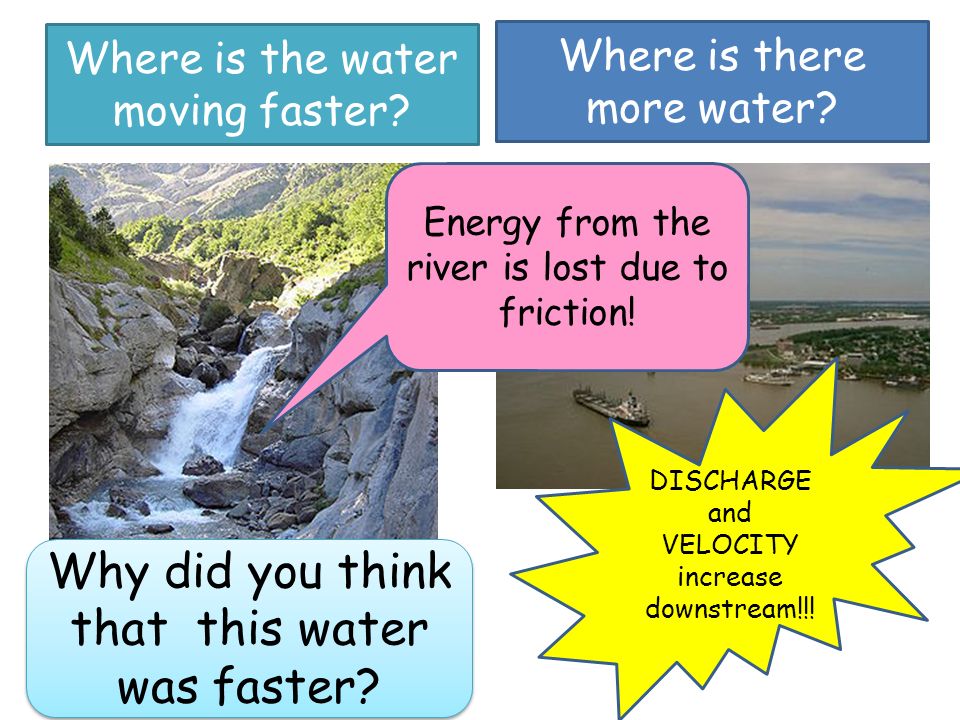 Where is the water moving faster?

Where is there more water?

Energy from the river is lost due to friction!

DISCHARGE and VELOCITY increase downstream!!!

Why did you think that this water was faster?